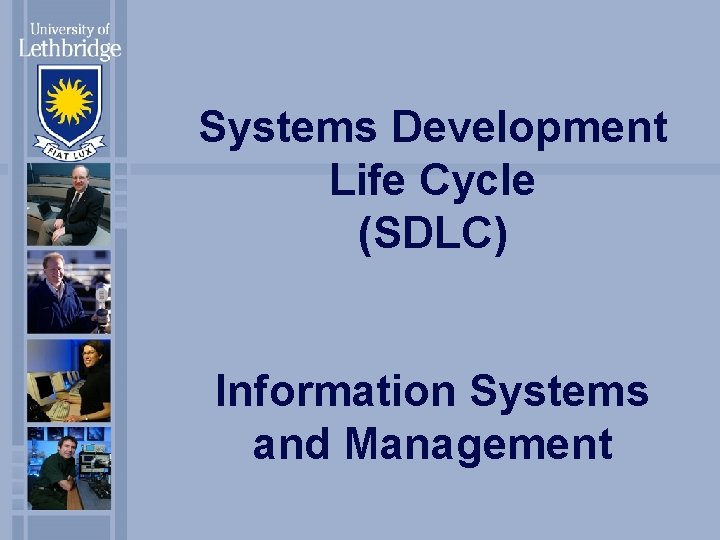 University of Lethbridge

FIAT LUX

Systems Development Life Cycle (SDLC)

Information Systems and Management